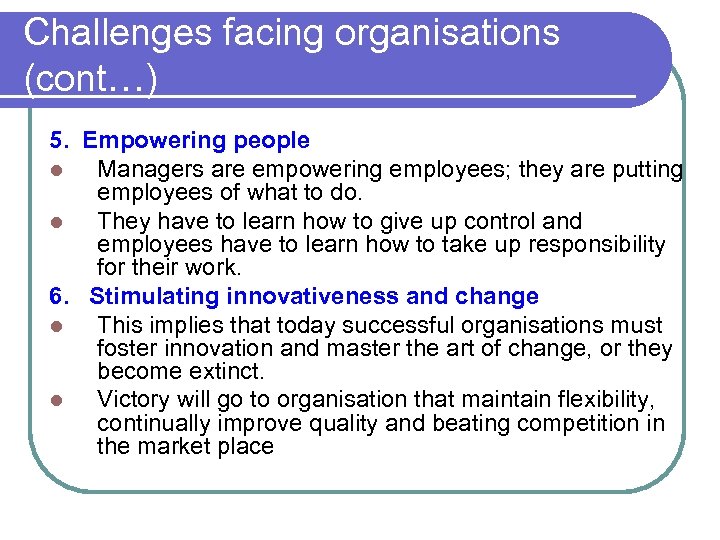 Challenges facing organisations (cont…)

5. Empowering people

- Managers are empowering employees; they are putting employees of what to do.
- They have to learn how to give up control and employees have to learn how to take up responsibility for their work.

6. Stimulating innovativeness and change

- This implies that today successful organisations must foster innovation and master the art of change, or they become extinct.
- Victory will go to organisation that maintain flexibility, continually improve quality and beating competition in the market place